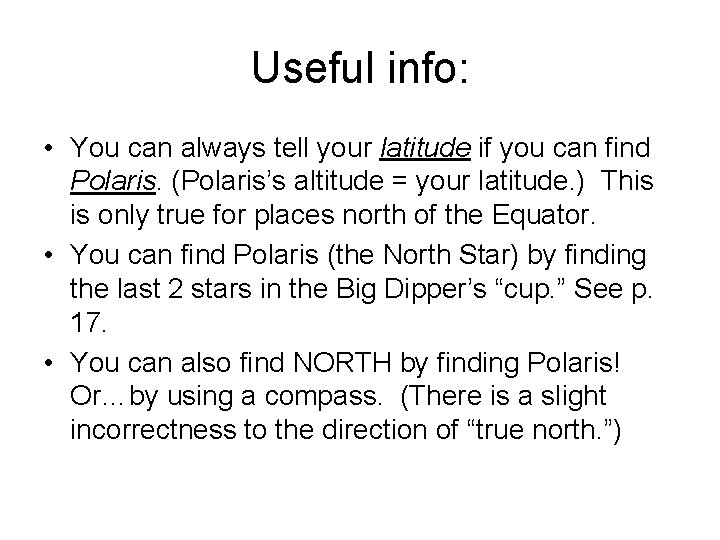 Useful info:

• You can always tell your latitude if you can find Polaris. (Polaris's altitude = your latitude.) This is only true for places north of the Equator.

• You can find Polaris (the North Star) by finding the last 2 stars in the Big Dipper's "cup." See p. 17.

• You can also find NORTH by finding Polaris! Or…by using a compass. (There is a slight incorrectness to the direction of "true north.")